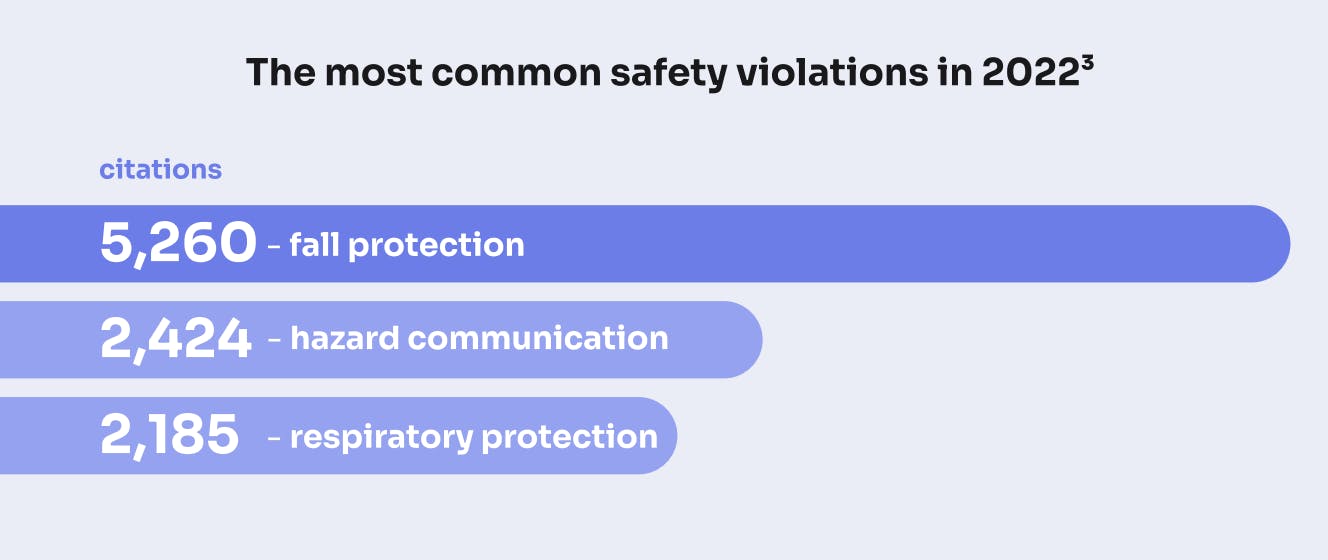 The most common safety violations in 2022³

citations

5,260 – fall protection

2,424 – hazard communication

2,185 – respiratory protection